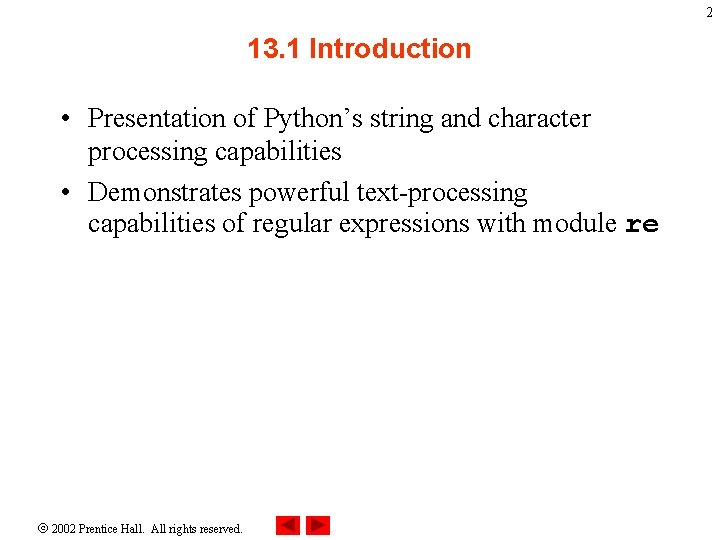 2

13.1 Introduction

• Presentation of Python's string and character processing capabilities
• Demonstrates powerful text-processing capabilities of regular expressions with module re

© 2002 Prentice Hall. All rights reserved.